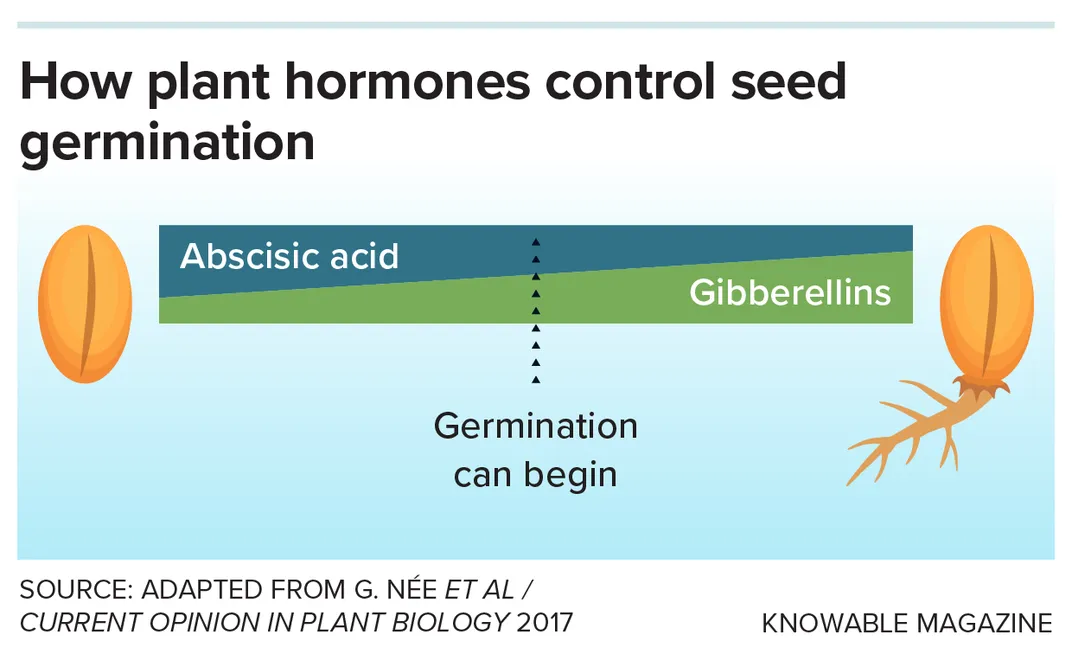 How plant hormones control seed germination

Abscisic acid

Gibberellins

Germination can begin

SOURCE: ADAPTED FROM G. NÉE ET AL / CURRENT OPINION IN PLANT BIOLOGY 2017

KNOWABLE MAGAZINE